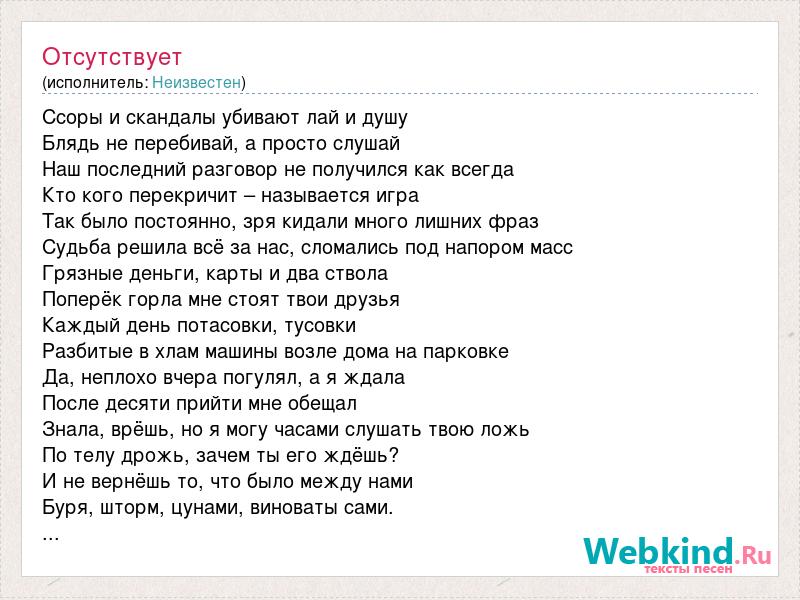 Отсутствует
(исполнитель: Неизвестен)

Ссоры и скандалы убивают лай и душу
Блядь не перебивай, а просто слушай
Наш последний разговор не получился как всегда
Кто кого перекричит – называется игра
Так было постоянно, зря кидали много лишних фраз
Судьба решила всё за нас, сломались под напором масс
Грязные деньги, карты и два ствола
Поперёк горла мне стоят твои друзья
Каждый день потасовки, тусовки
Разбитые в хлам машины возле дома на парковке
Да, неплохо вчера погулял, а я ждала
После десяти прийти мне обещал
Знала, врёшь, но я могу часами слушать твою ложь
По телу дрожь, зачем ты его ждёшь?
И не вернёшь то, что было между нами
Буря, шторм, цунами, виноваты сами.
...

Webkind.Ru
тексты песен